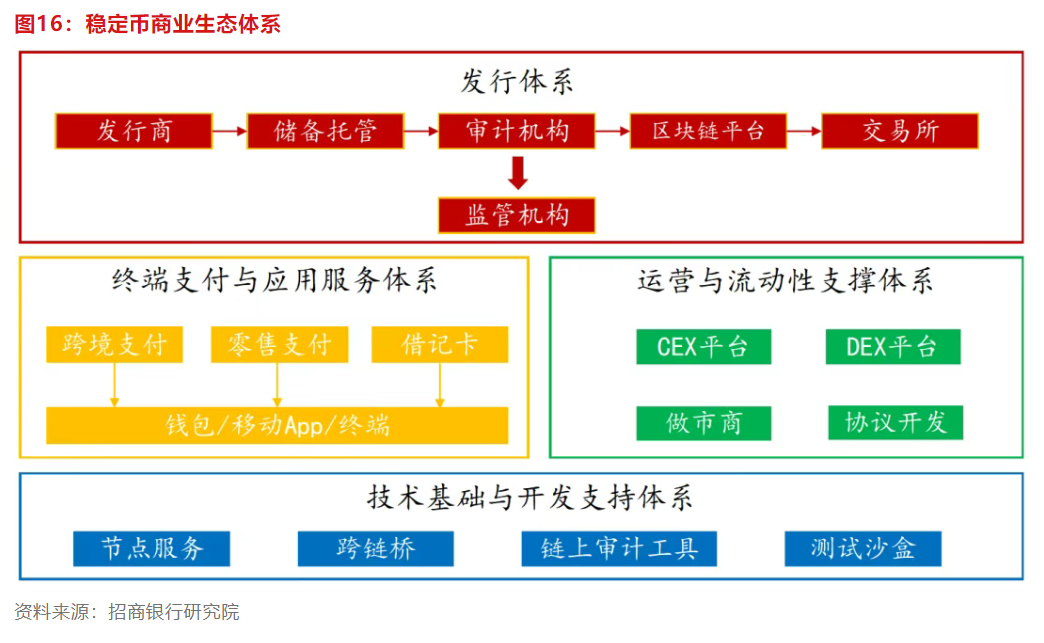 图16：稳定币商业生态体系

发行体系

发行商 储备托管 审计机构 区块链平台 交易所

监管机构

终端支付与应用服务体系

跨境支付 零售支付 借记卡

钱包/移动App/终端

运营与流动性支撑体系

CEX平台 DEX平台

做市商 协议开发

技术基础与开发支持体系

节点服务 跨链桥 链上审计工具 测试沙盒

资料来源：招商银行研究院